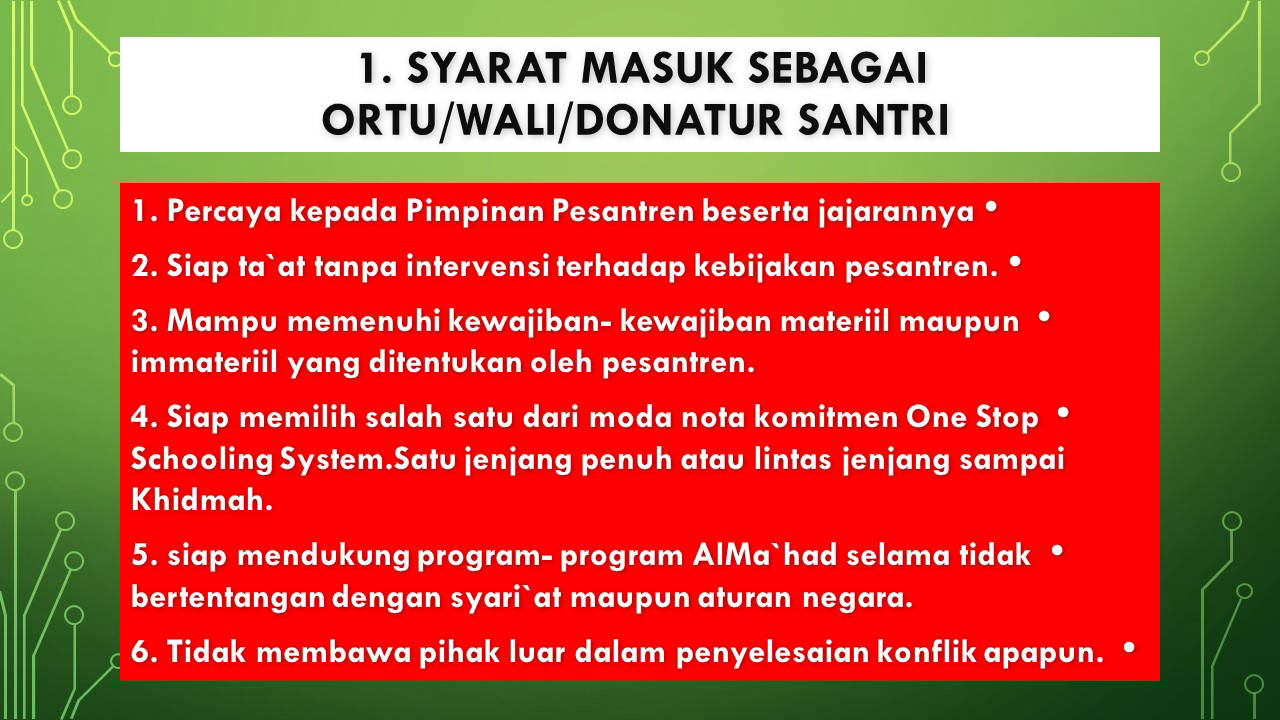 1. SYARAT MASUK SEBAGAI ORTU/WALI/DONATUR SANTRI

1. Percaya kepada Pimpinan Pesantren beserta jajarannya •

2. Siap ta`at tanpa intervensi terhadap kebijakan pesantren. •

3. Mampu memenuhi kewajiban- kewajiban materiil maupun • immateriil yang ditentukan oleh pesantren.

4. Siap memilih salah satu dari moda nota komitmen One Stop • Schooling System.Satu jenjang penuh atau lintas jenjang sampai Khidmah.

5. siap mendukung program- program AlMa`had selama tidak • bertentangan dengan syari`at maupun aturan negara.

6. Tidak membawa pihak luar dalam penyelesaian konflik apapun. •